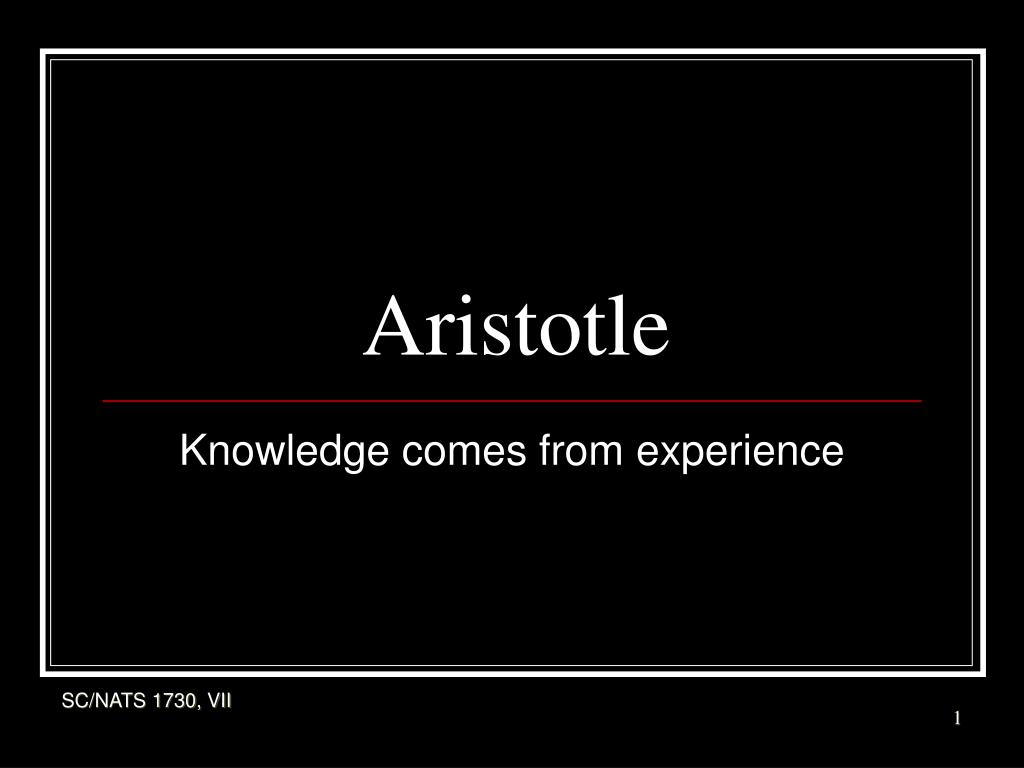 Aristotle

Knowledge comes from experience

SC/NATS 1730, VII

1